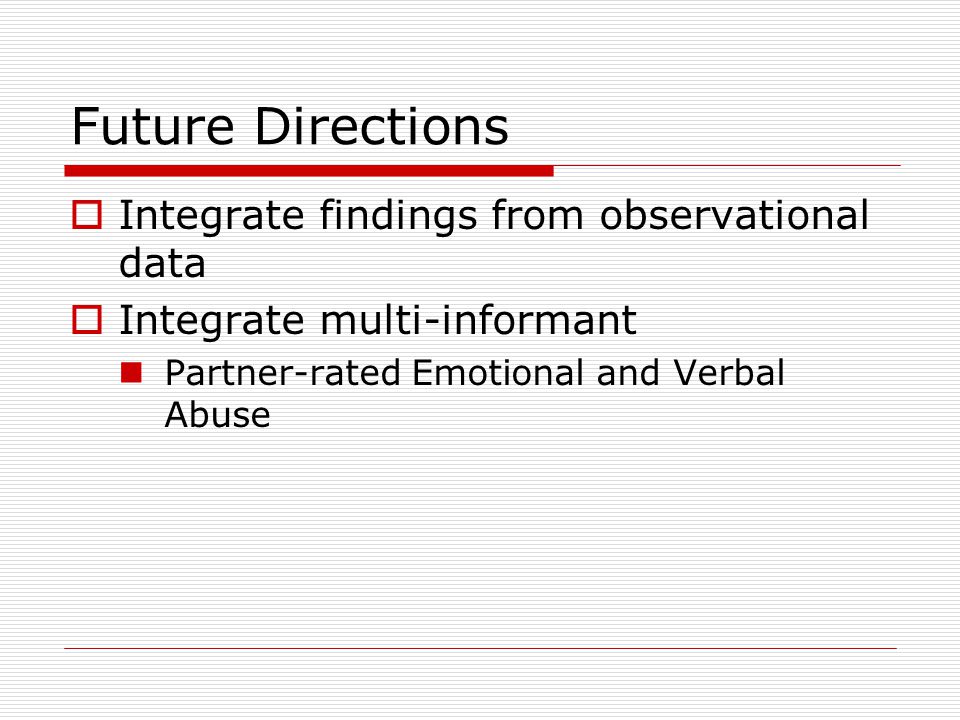 Future Directions

Integrate findings from observational data

Integrate multi-informant

Partner-rated Emotional and Verbal Abuse